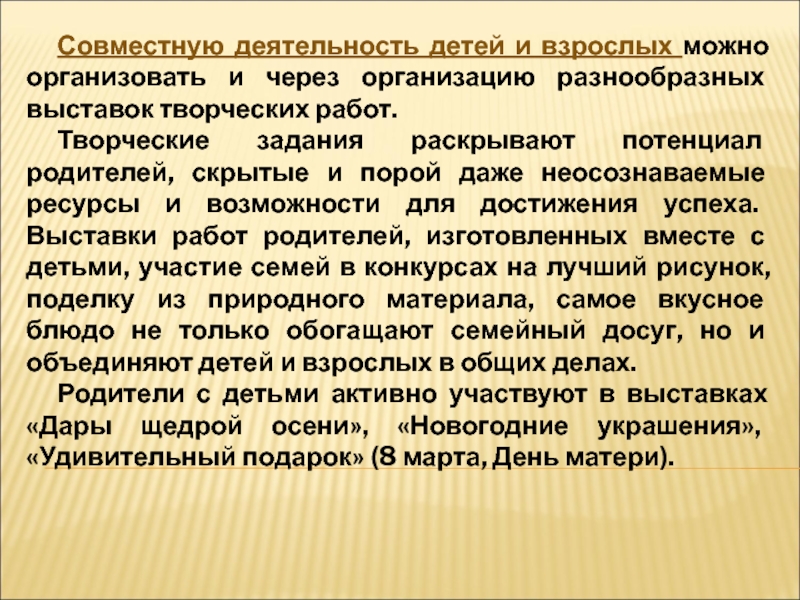 Совместную деятельность детей и взрослых можно организовать и через организацию разнообразных выставок творческих работ.

Творческие задания раскрывают потенциал родителей, скрытые и порой даже неосознаваемые ресурсы и возможности для достижения успеха. Выставки работ родителей, изготовленных вместе с детьми, участие семей в конкурсах на лучший рисунок, поделку из природного материала, самое вкусное блюдо не только обогащают семейный досуг, но и объединяют детей и взрослых в общих делах.

Родители с детьми активно участвуют в выставках «Дары щедрой осени», «Новогодние украшения», «Удивительный подарок» (8 марта, День матери).